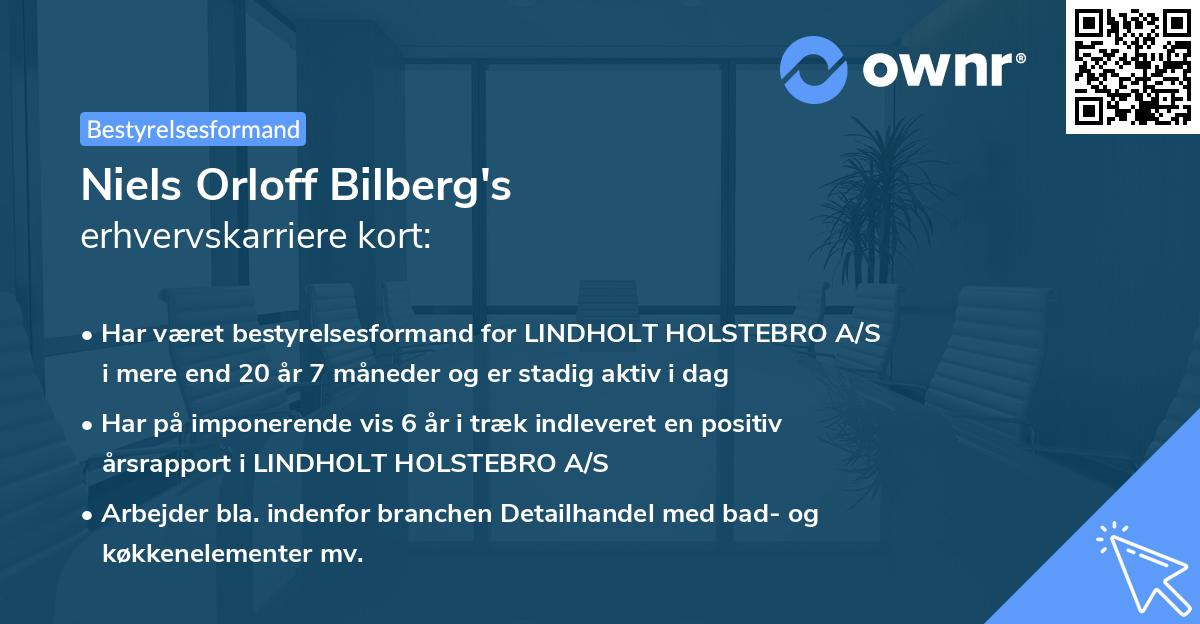 ownr®

Bestyrelsesformand

Niels Orloff Bilberg's
erhvervskarriere kort:

• Har været bestyrelsesformand for LINDHOLT HOLSTEBRO A/S i mere end 20 år 7 måneder og er stadig aktiv i dag

• Har på imponerende vis 6 år i træk indleveret en positiv årsrapport i LINDHOLT HOLSTEBRO A/S

• Arbejder bla. indenfor branchen Detailhandel med bad- og køkkenelementer mv.